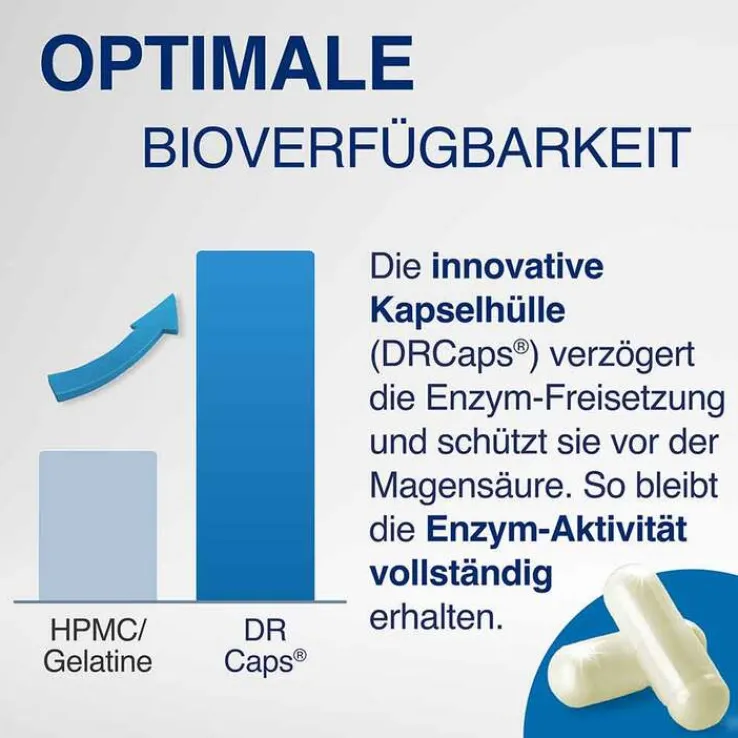 OPTIMALE
BIOVERFÜGBARKEIT

Die innovative Kapselhülle (DRCaps®) verzögert die Enzym-Freisetzung und schützt sie vor der Magensäure. So bleibt die Enzym-Aktivität vollständig erhalten.

HPMC/
Gelatine

DR
Caps®